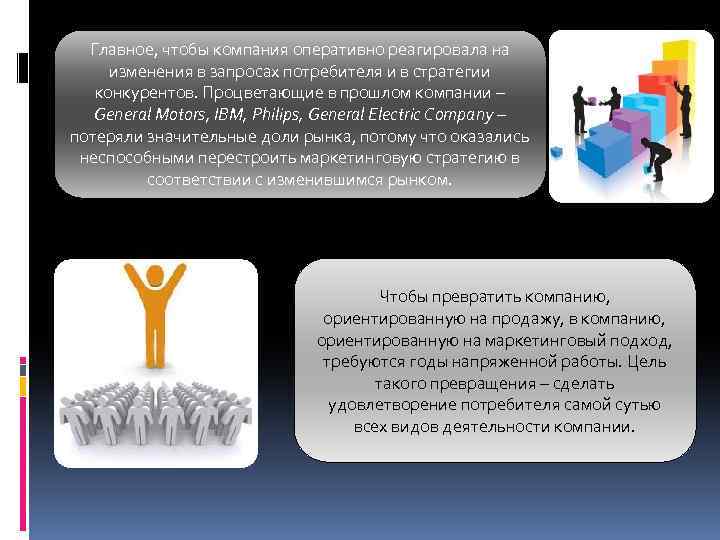 Главное, чтобы компания оперативно реагировала на изменения в запросах потребителя и в стратегии конкурентов. Процветающие в прошлом компании – General Motors, IBM, Philips, General Electric Company – потеряли значительные доли рынка, потому что оказались неспособными перестроить маркетинговую стратегию в соответствии с изменившимся рынком.

Чтобы превратить компанию, ориентированную на продажу, в компанию, ориентированную на маркетинговый подход, требуются годы напряженной работы. Цель такого превращения – сделать удовлетворение потребителя самой сутью всех видов деятельности компании.